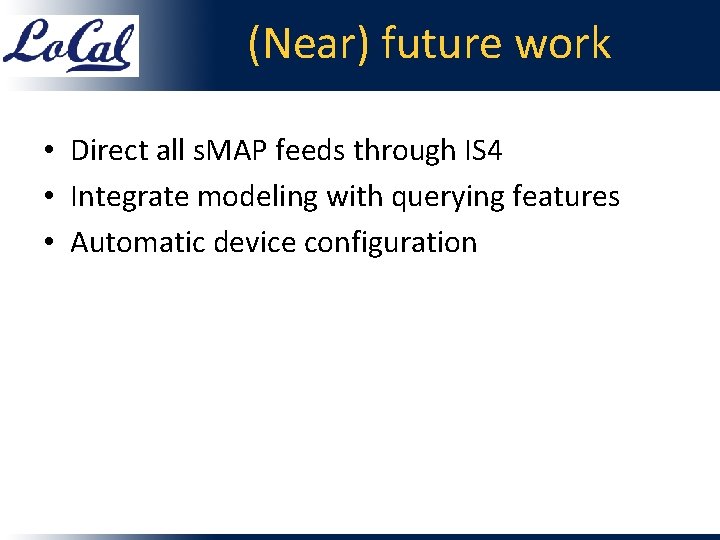 LoCal

(Near) future work

• Direct all sMAP feeds through IS4
• Integrate modeling with querying features
• Automatic device configuration